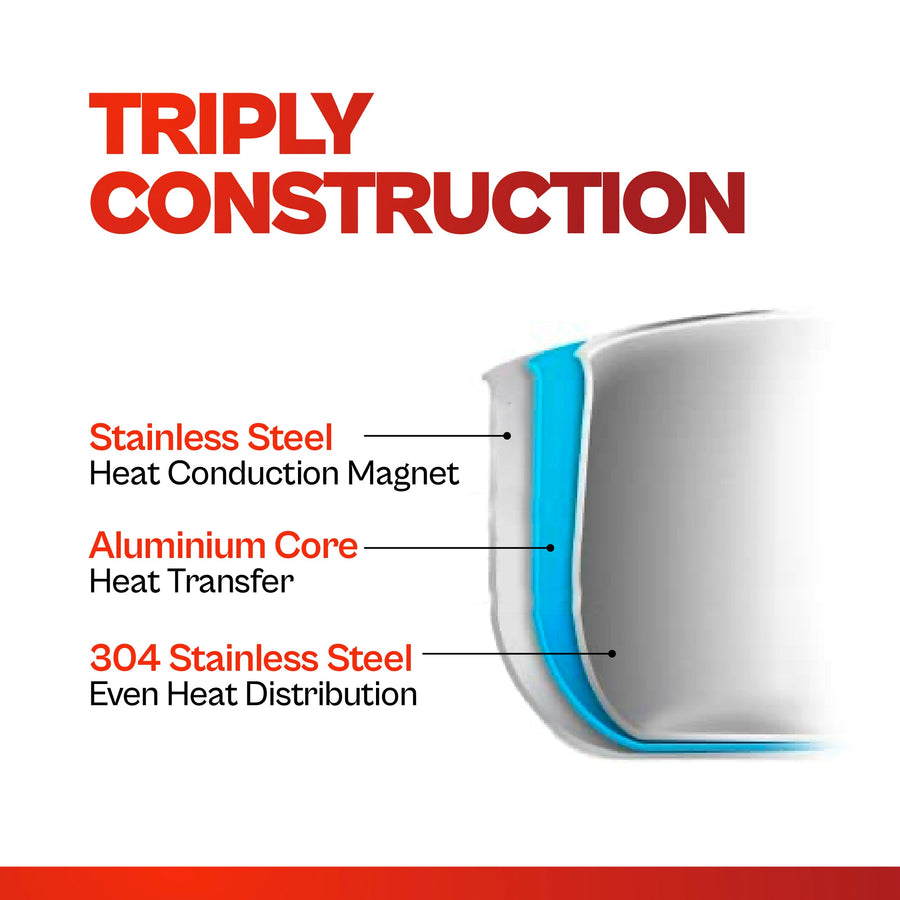 TRIPLY CONSTRUCTION

Stainless Steel
Heat Conduction Magnet

Aluminium Core
Heat Transfer

304 Stainless Steel
Even Heat Distribution